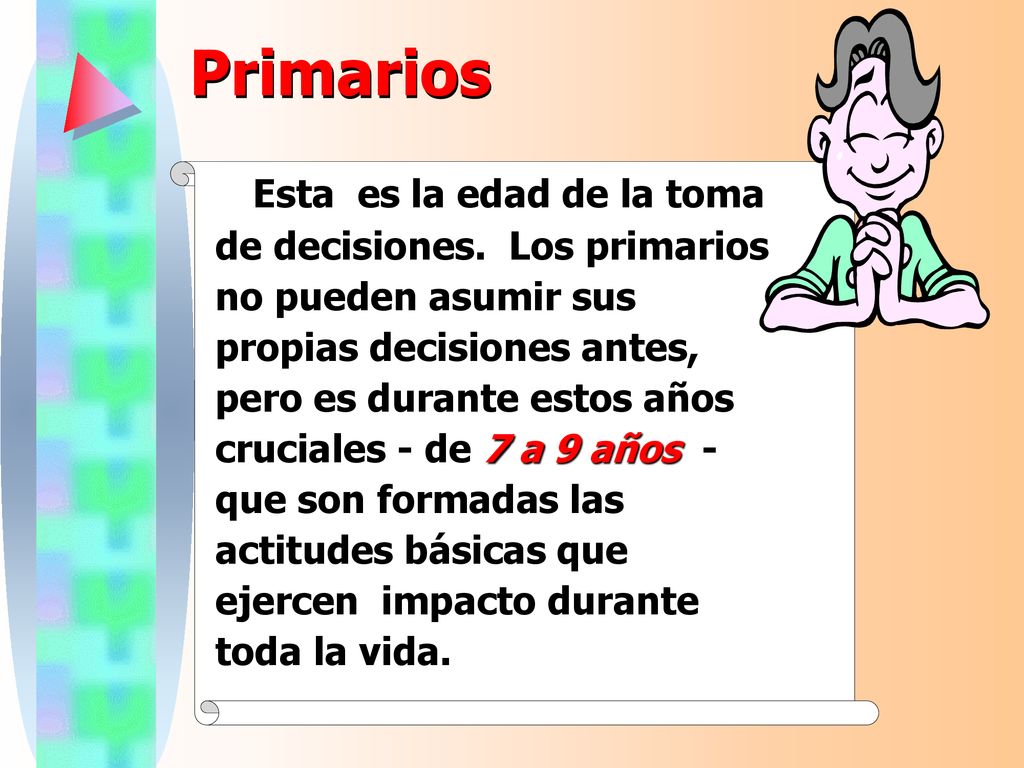 Primarios

Esta es la edad de la toma de decisiones. Los primarios no pueden asumir sus propias decisiones antes, pero es durante estos años cruciales - de 7 a 9 años - que son formadas las actitudes básicas que ejercen impacto durante toda la vida.